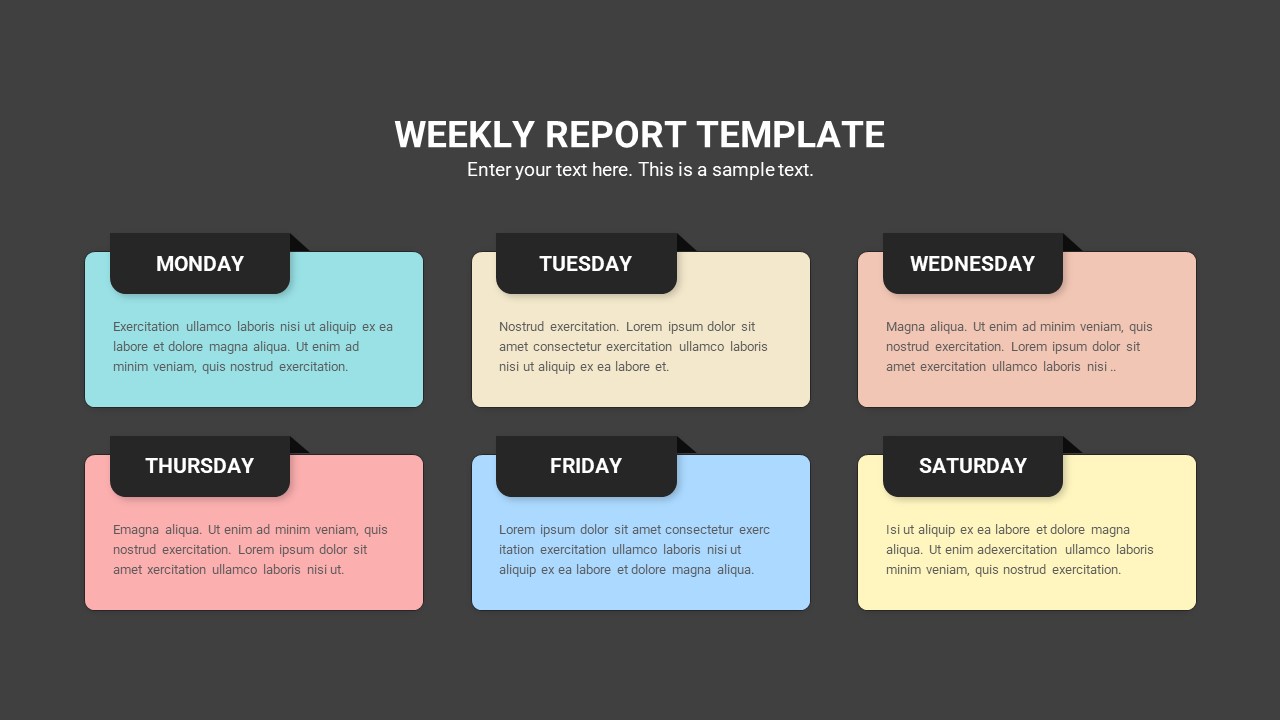 WEEKLY REPORT TEMPLATE
Enter your text here. This is a sample text.

MONDAY

Exercitation ullamco laboris nisi ut aliquip ex ea labore et dolore magna aliqua. Ut enim ad minim veniam, quis nostrud exercitation.

TUESDAY

Nostrud exercitation. Lorem ipsum dolor sit amet consectetur exercitation ullamco laboris nisi ut aliquip ex ea labore et.

WEDNESDAY

Magna aliqua. Ut enim ad minim veniam, quis nostrud exercitation. Lorem ipsum dolor sit amet exercitation ullamco laboris nisi ..

THURSDAY

Emagna aliqua. Ut enim ad minim veniam, quis nostrud exercitation. Lorem ipsum dolor sit amet xercitation ullamco laboris nisi ut.

FRIDAY

Lorem ipsum dolor sit amet consectetur exerc itation exercitation ullamco laboris nisi ut aliquip ex ea labore et dolore magna aliqua.

SATURDAY

Isi ut aliquip ex ea labore et dolore magna aliqua. Ut enim adexercitation ullamco laboris minim veniam, quis nostrud exercitation.